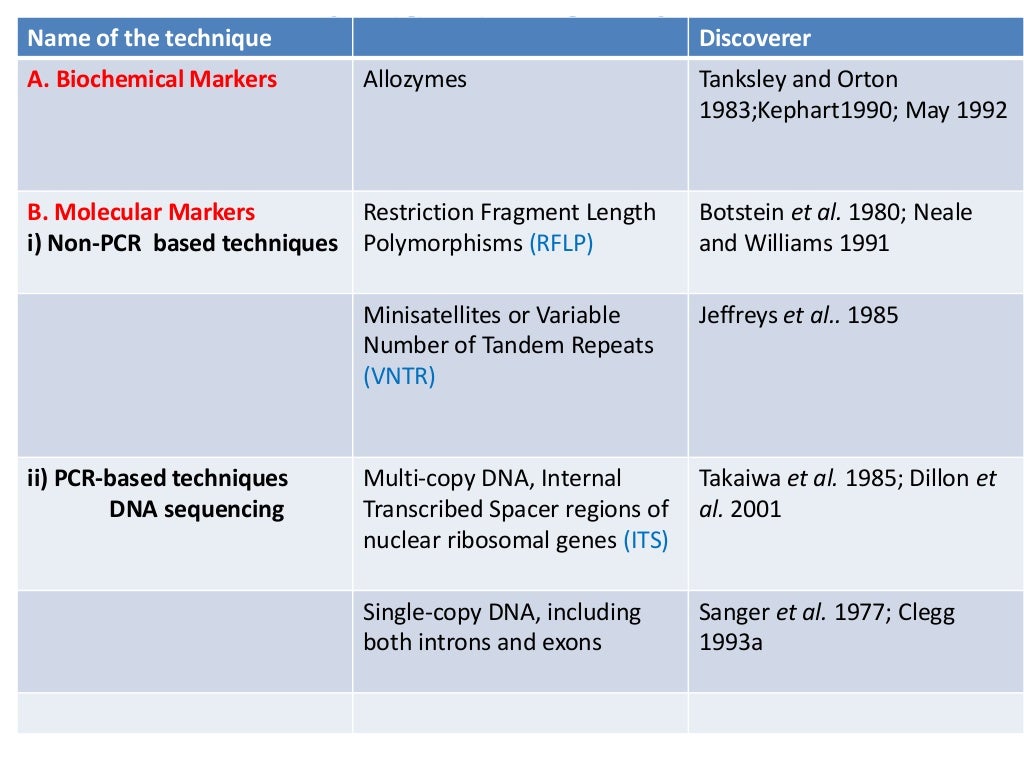 | Name of the technique | | Discoverer |
|---|---|---|
| A. Biochemical Markers | Allozymes | Tanksley and Orton 1983;Kephart1990; May 1992 |
| B. Molecular Markers i) Non-PCR based techniques | Restriction Fragment Length Polymorphisms (RFLP) | Botstein et al. 1980; Neale and Williams 1991 |
| | Minisatellites or Variable Number of Tandem Repeats (VNTR) | Jeffreys et al.. 1985 |
| ii) PCR-based techniques DNA sequencing | Multi-copy DNA, Internal Transcribed Spacer regions of nuclear ribosomal genes (ITS) | Takaiwa et al. 1985; Dillon et al. 2001 |
| | Single-copy DNA, including both introns and exons | Sanger et al. 1977; Clegg 1993a |
| | | |